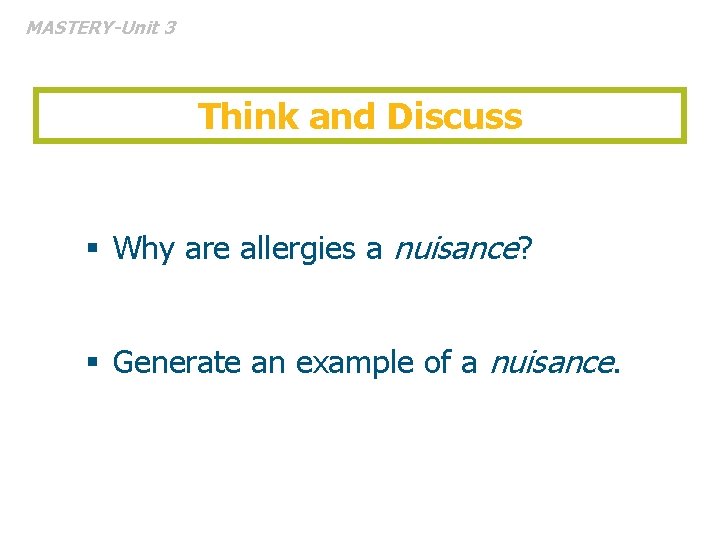 MASTERY-Unit 3

Think and Discuss

▪ Why are allergies a nuisance?

▪ Generate an example of a nuisance.